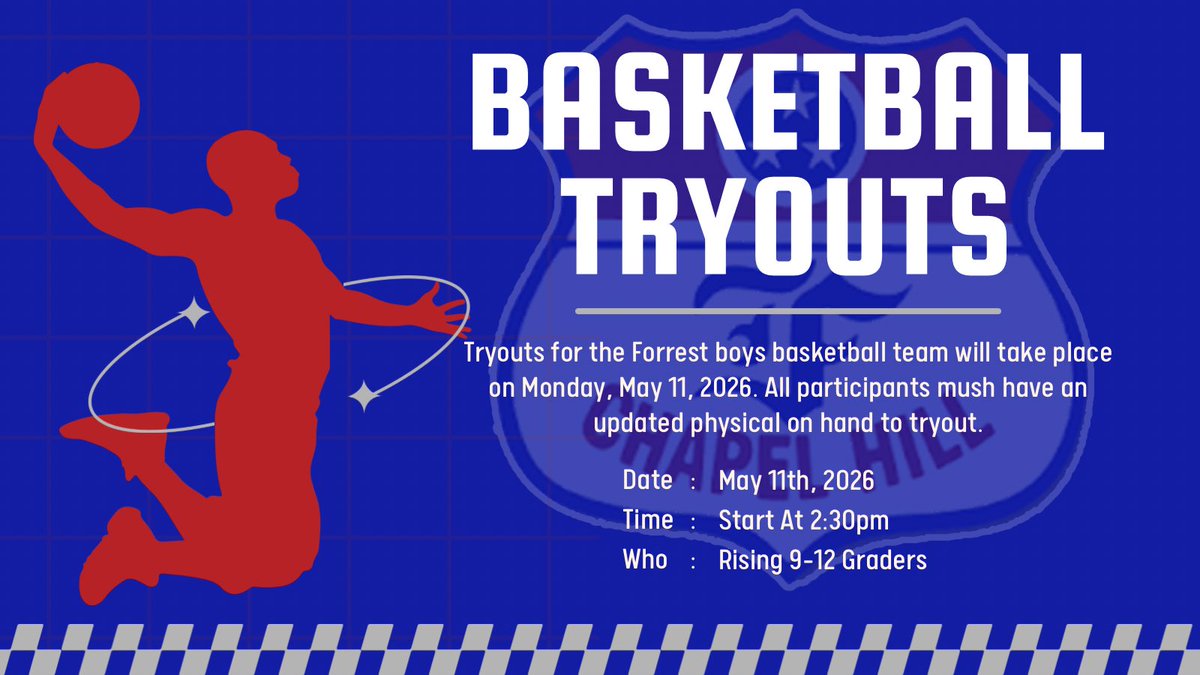 BASKETBALL TRYOUTS

Tryouts for the Forrest boys basketball team will take place on Monday, May 11, 2026. All participants mush have an updated physical on hand to tryout.

Date : May 11th, 2026
Time : Start At 2:30pm
Who : Rising 9-12 Graders

CHAPEL HILL